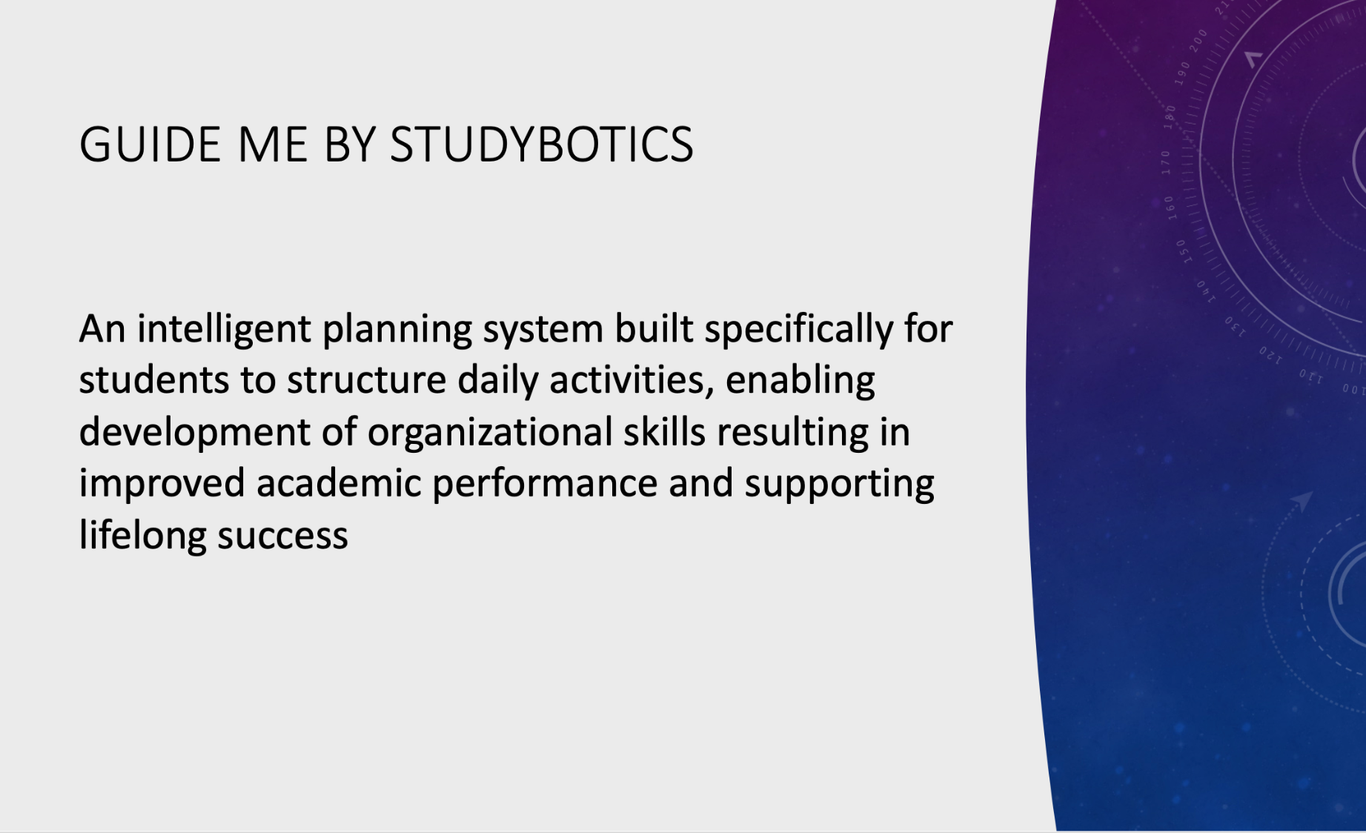 GUIDE ME BY STUDYBOTICS

An intelligent planning system built specifically for students to structure daily activities, enabling development of organizational skills resulting in improved academic performance and supporting lifelong success